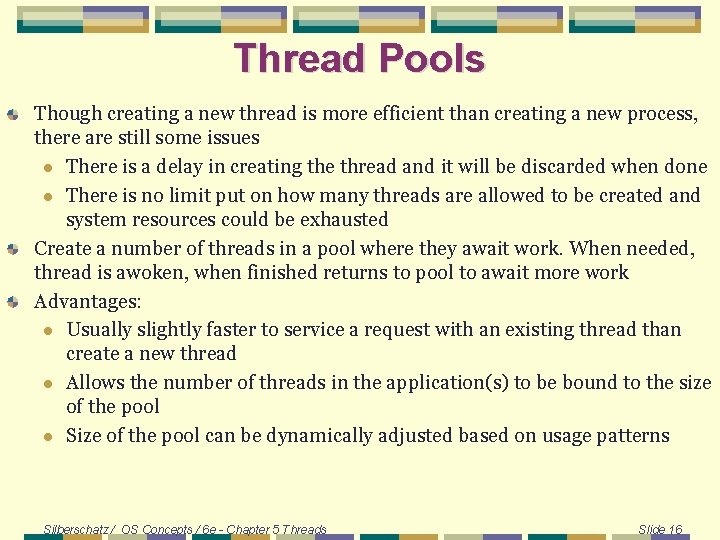 Thread Pools

Though creating a new thread is more efficient than creating a new process, there are still some issues

There is a delay in creating the thread and it will be discarded when done

There is no limit put on how many threads are allowed to be created and system resources could be exhausted

Create a number of threads in a pool where they await work. When needed, thread is awoken, when finished returns to pool to await more work

Advantages:

Usually slightly faster to service a request with an existing thread than create a new thread

Allows the number of threads in the application(s) to be bound to the size of the pool

Size of the pool can be dynamically adjusted based on usage patterns

Silberschatz / OS Concepts / 6e - Chapter 5 Threads

Slide 16